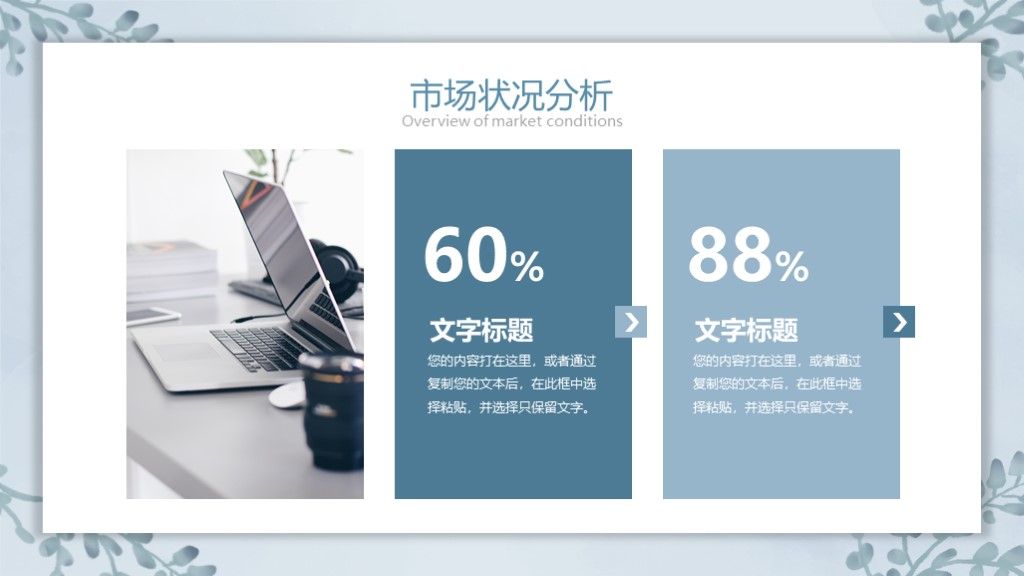 市场状况分析
Overview of market conditions

60%

文字标题

您的内容打在这里，或者通过复制您的文本后，在此框中选择粘贴，并选择只保留文字。

88%

文字标题

您的内容打在这里，或者通过复制您的文本后，在此框中选择粘贴，并选择只保留文字。